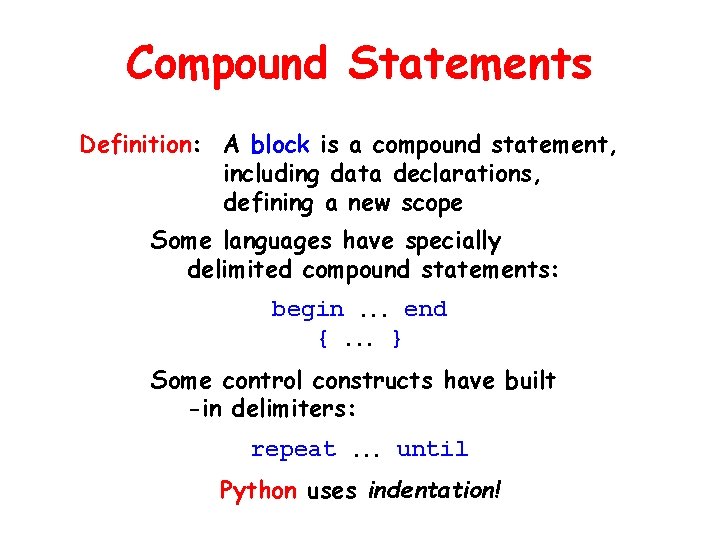 Compound Statements

Definition: A block is a compound statement, including data declarations, defining a new scope

Some languages have specially delimited compound statements:

begin ... end
{ ... }

Some control constructs have built -in delimiters:

repeat ... until

Python uses indentation!